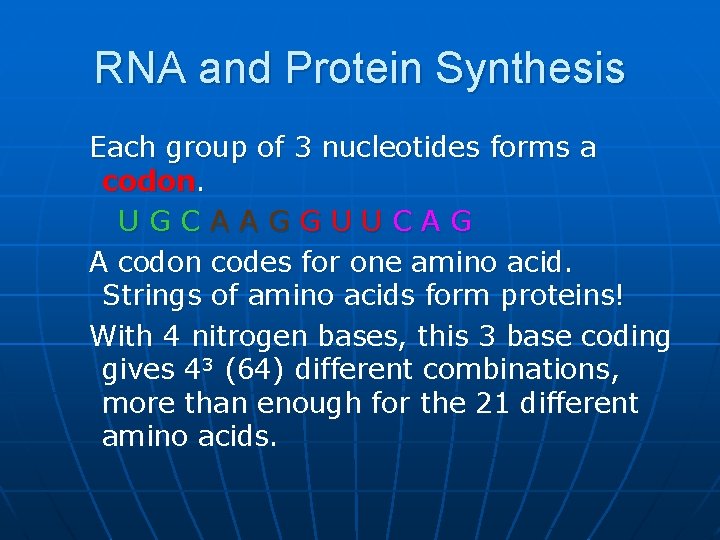 RNA and Protein Synthesis

Each group of 3 nucleotides forms a codon.

U G C A A G G U U C A G

A codon codes for one amino acid. Strings of amino acids form proteins!

With 4 nitrogen bases, this 3 base coding gives $4^3$ (64) different combinations, more than enough for the 21 different amino acids.